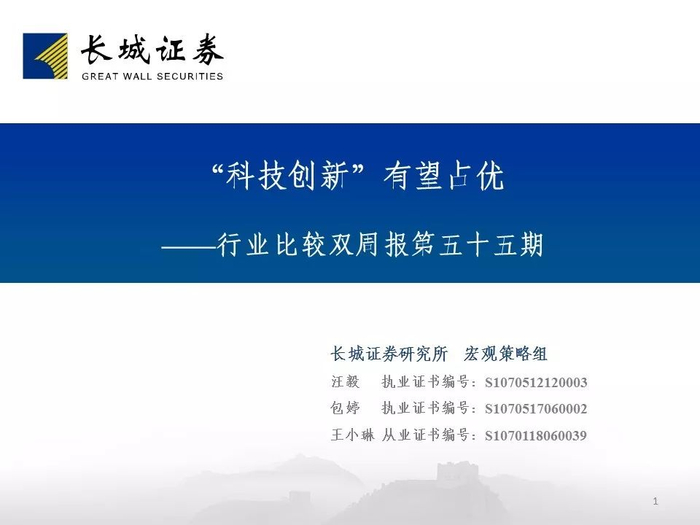 长城证券
GREAT WALL SECURITIES

“科技创新”有望占优

——行业比较双周报第五十五期

长城证券研究所 宏观策略组

汪毅 执业证书编号：S1070512120003

包婷 执业证书编号：S1070517060002

王小琳 从业证书编号：S1070118060039

1